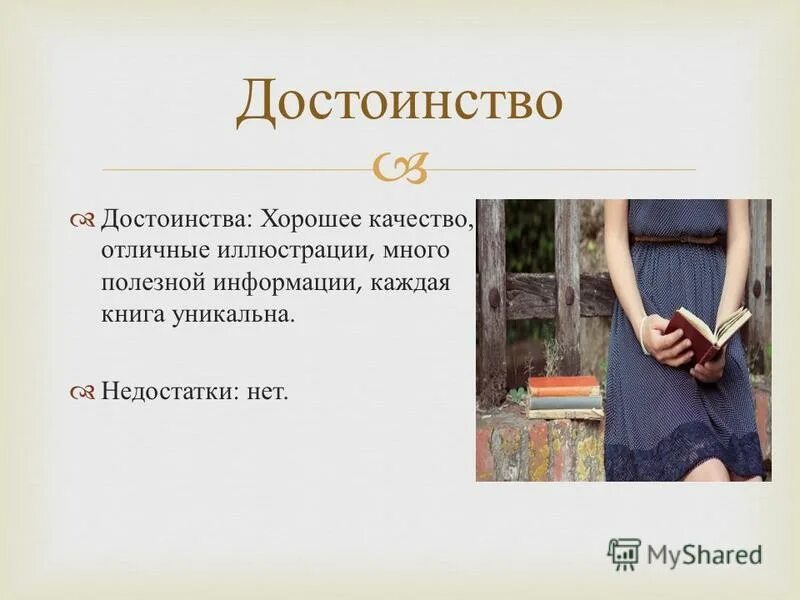 Достоинство

Достоинства: Хорошее качество, отличные иллюстрации, много полезной информации, каждая книга уникальна.

Недостатки: нет.

MyShared